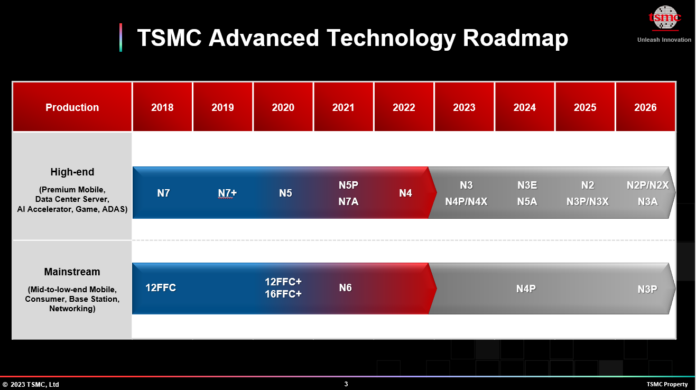 TSMC Advanced Technology Roadmap

tsmc
Unleash Innovation

| Production | 2018 | 2019 | 2020 | 2021 | 2022 | 2023 | 2024 | 2025 | 2026 |
|---|---|---|---|---|---|---|---|---|---|
| High-end (Premium Mobile, Data Center Server, AI Accelerator, Game, ADAS) | N7 | N7+ | N5 | N5P N7A | N4 | N3 N4P/N4X | N3E N5A | N2 N3P/N3X | N2P/N2X N3A |
| Mainstream (Mid-to-low-end Mobile, Consumer, Base Station, Networking) | 12FFC | | 12FFC+ 16FFC+ | N6 | | | N4P | | N3P |

© 2023 TSMC, Ltd

3

TSMC Property